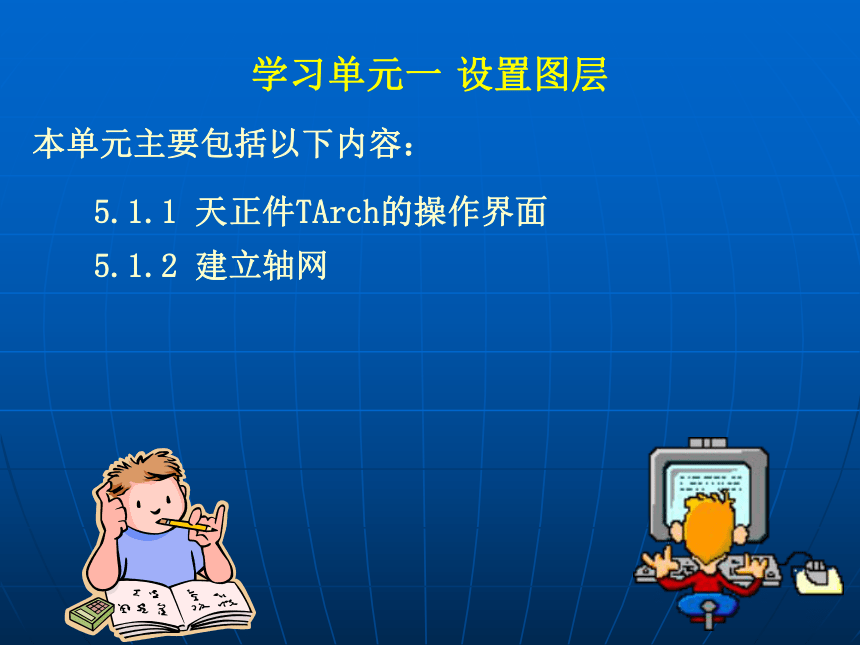 学习单元一 设置图层

本单元主要包括以下内容：

5.1.1 天正件TArch的操作界面

5.1.2 建立轴网